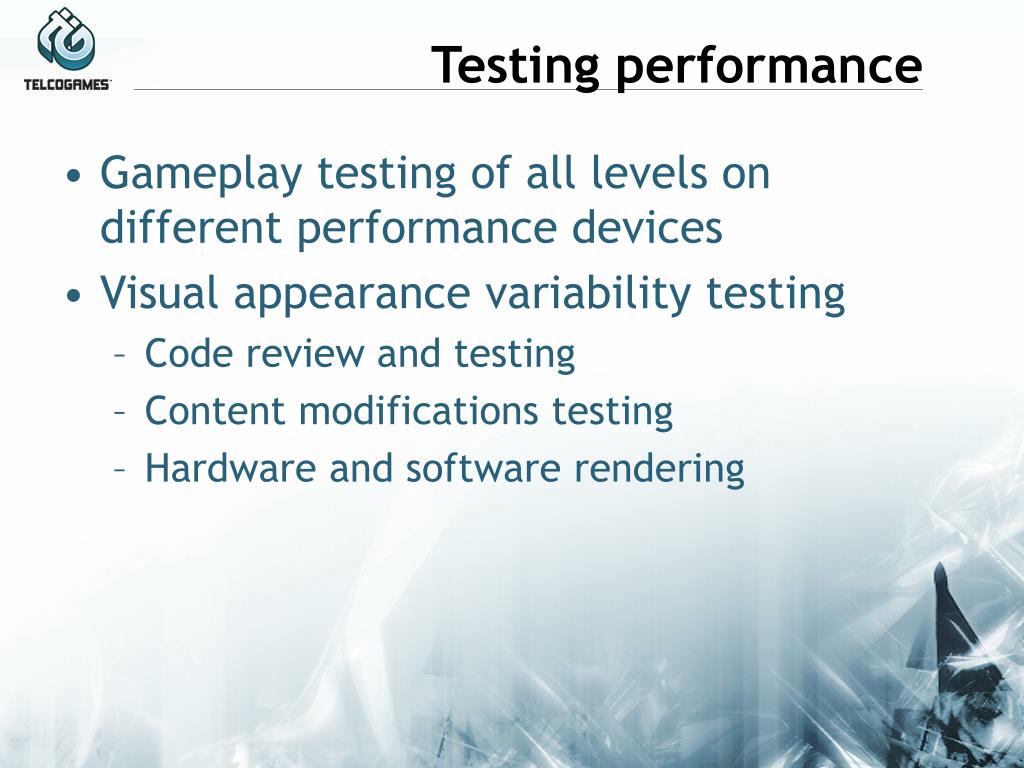 TELCOGAMES

Testing performance

• Gameplay testing of all levels on different performance devices
• Visual appearance variability testing
– Code review and testing
– Content modifications testing
– Hardware and software rendering